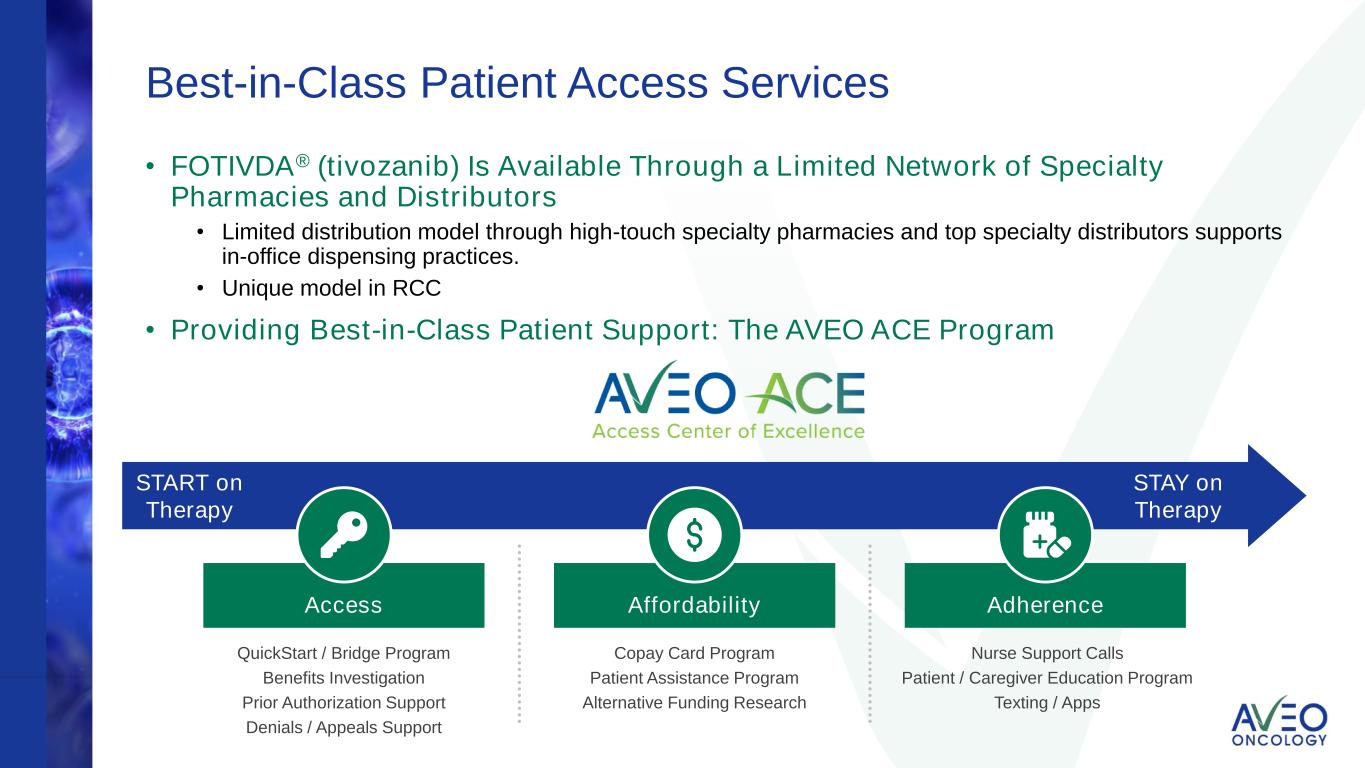 Best-in-Class Patient Access Services

• FOTIVDA® (tivozanib) Is Available Through a Limited Network of Specialty Pharmacies and Distributors

• Limited distribution model through high-touch specialty pharmacies and top specialty distributors supports in-office dispensing practices.

• Unique model in RCC

• Providing Best-in-Class Patient Support: The AVEO ACE Program

AVEO ACE
Access Center of Excellence

START on Therapy

STAY on Therapy

Access

QuickStart / Bridge Program
Benefits Investigation
Prior Authorization Support
Denials / Appeals Support

Affordability

Copay Card Program
Patient Assistance Program
Alternative Funding Research

Adherence

Nurse Support Calls
Patient / Caregiver Education Program
Texting / Apps

AVEO ONCOLOGY